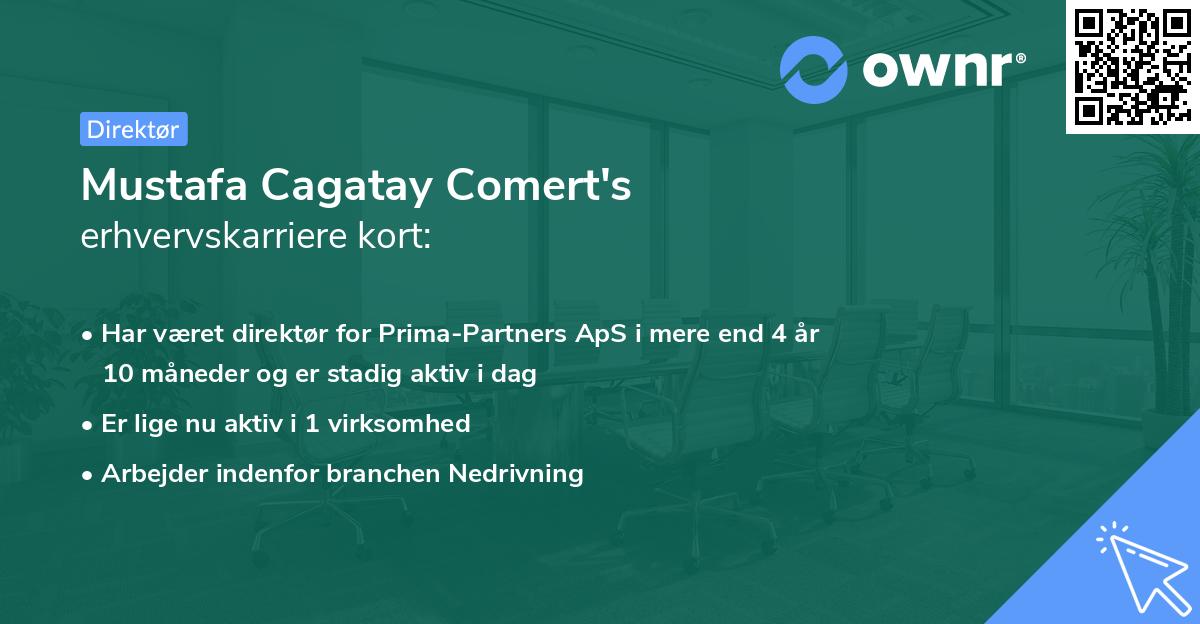 ownr®

Direktør

Mustafa Cagatay Comert's
erhvervskarriere kort:

• Har været direktør for Prima-Partners ApS i mere end 4 år 10 måneder og er stadig aktiv i dag

• Er lige nu aktiv i 1 virksomhed

• Arbejder indenfor branchen Nedrivning